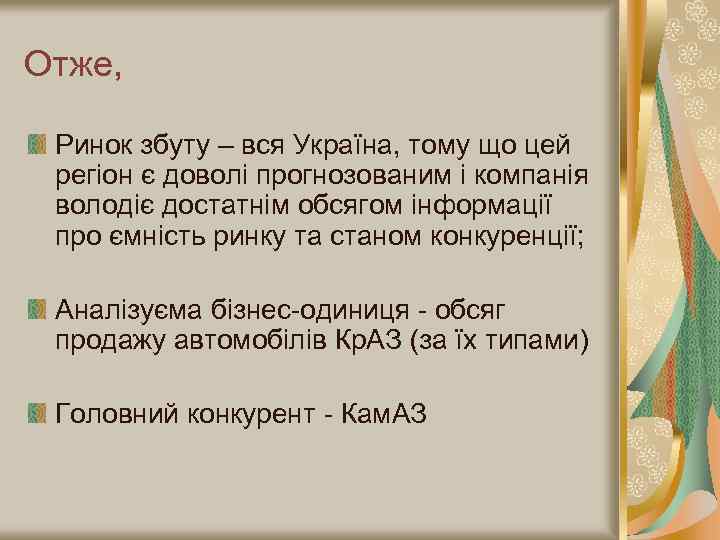 Отже,

Ринок збуту – вся Україна, тому що цей регіон є доволі прогнозованим і компанія володіє достатнім обсягом інформації про ємність ринку та станом конкуренції;

Аналізуєма бізнес-одиниця - обсяг продажу автомобілів КрАЗ (за їх типами)

Головний конкурент - КамАЗ